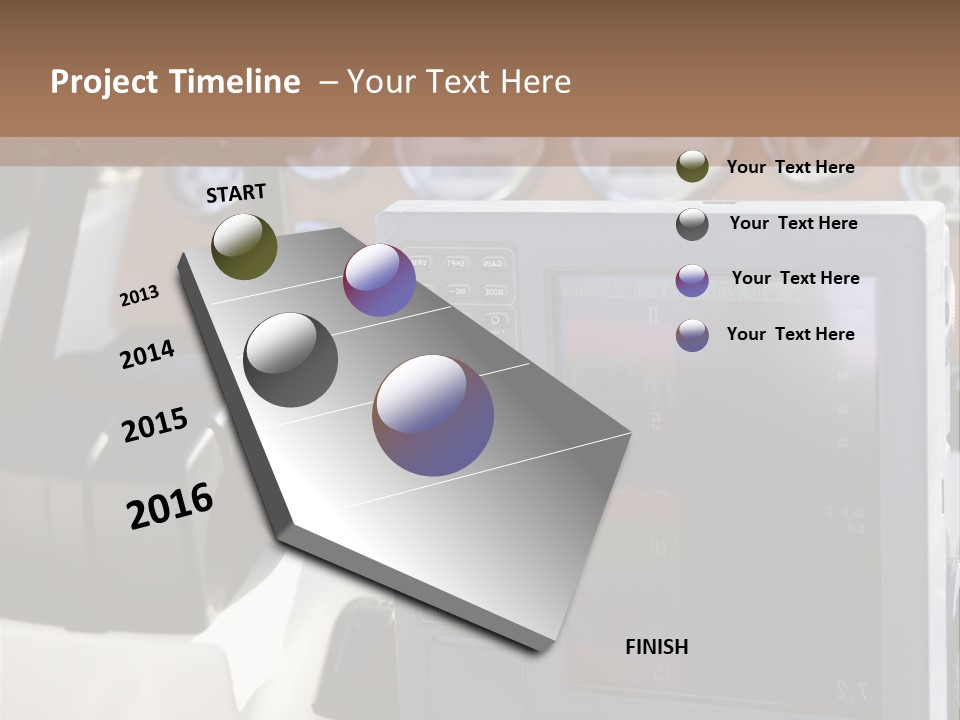 Project Timeline – Your Text Here

START

2013

2014

2015

2016

FINISH

Your Text Here

Your Text Here

Your Text Here

Your Text Here